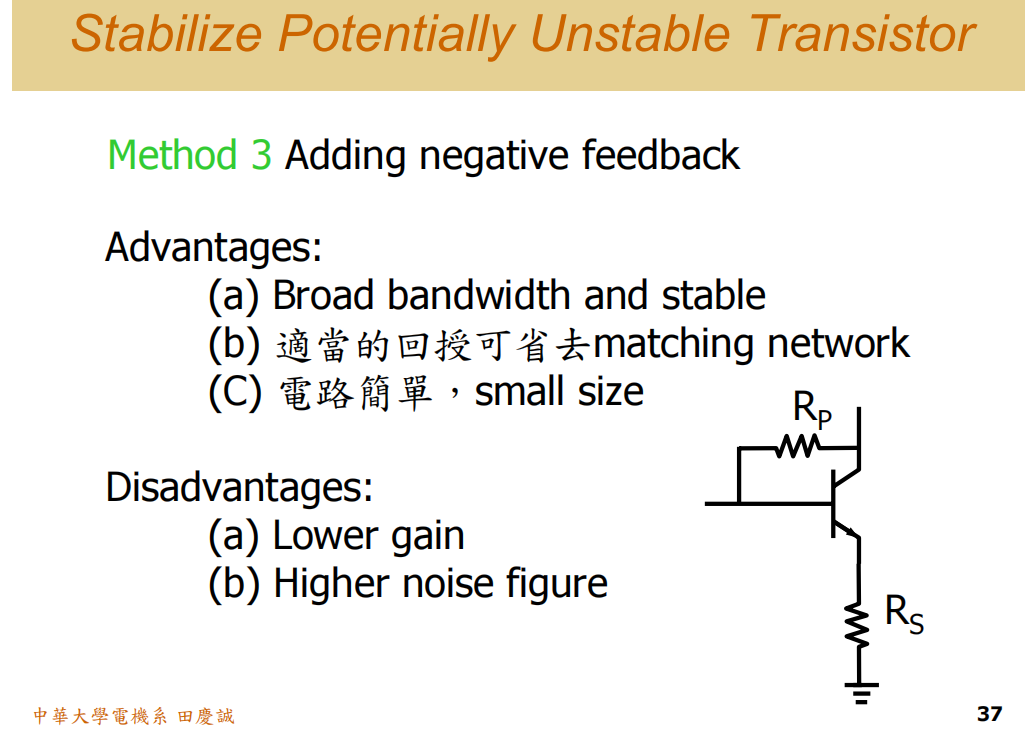 Stabilize Potentially Unstable Transistor

Method 3 Adding negative feedback

Advantages:
(a) Broad bandwidth and stable
(b) 適當的回授可省去matching network
(C) 電路簡單，small size

Disadvantages:
(a) Lower gain
(b) Higher noise figure

$R_P$

$R_S$

中華大學電機系 田慶誠

37